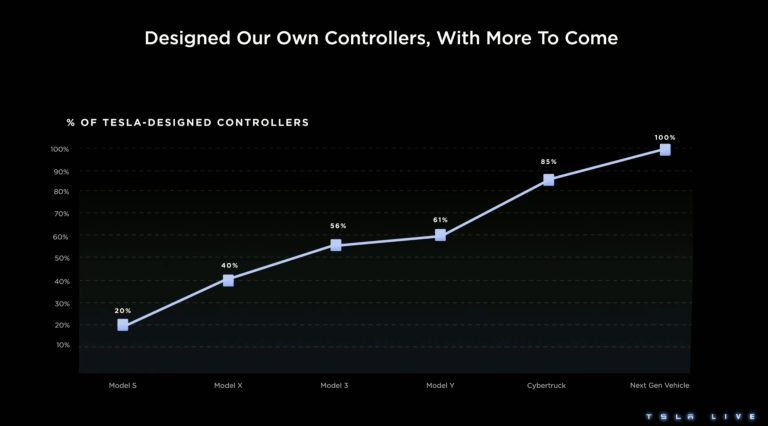 Designed Our Own Controllers, With More To Come

% OF TESLA-DESIGNED CONTROLLERS

100%
90%
80%
70%
60%
50%
40%
30%
20%
10%

20%
40%
56%
61%
85%
100%

Model S
Model X
Model 3
Model Y
Cybertruck
Next Gen Vehicle

TESLA LIVE